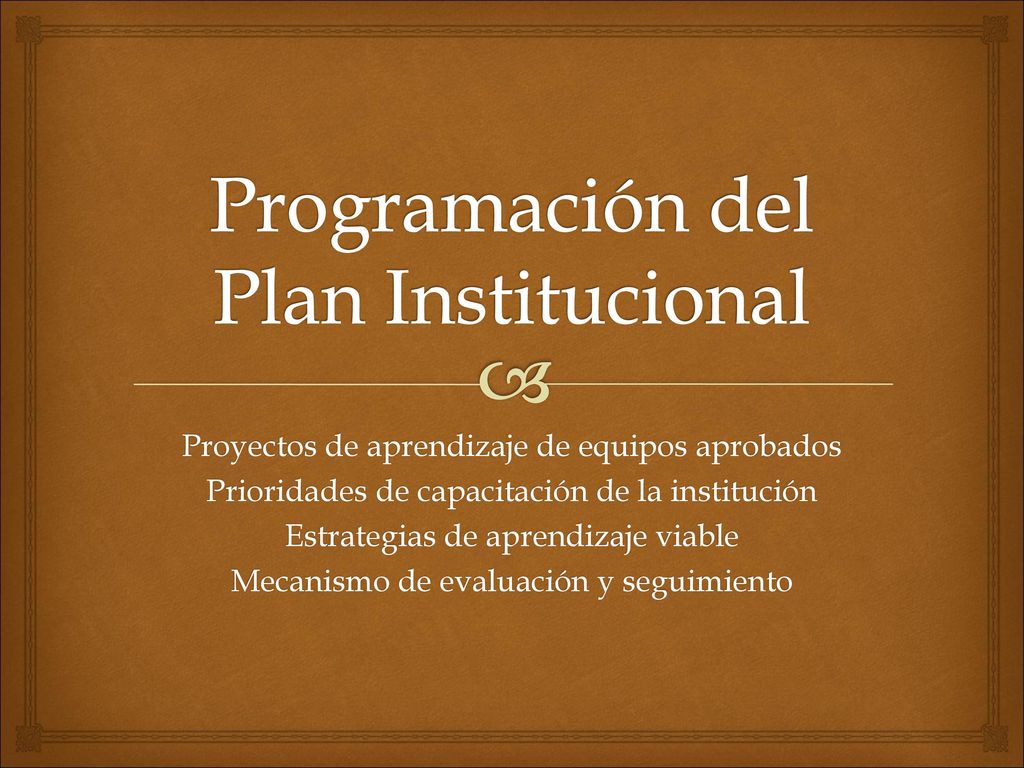 Programación del Plan Institucional

Proyectos de aprendizaje de equipos aprobados
Prioridades de capacitación de la institución
Estrategias de aprendizaje viable
Mecanismo de evaluación y seguimiento